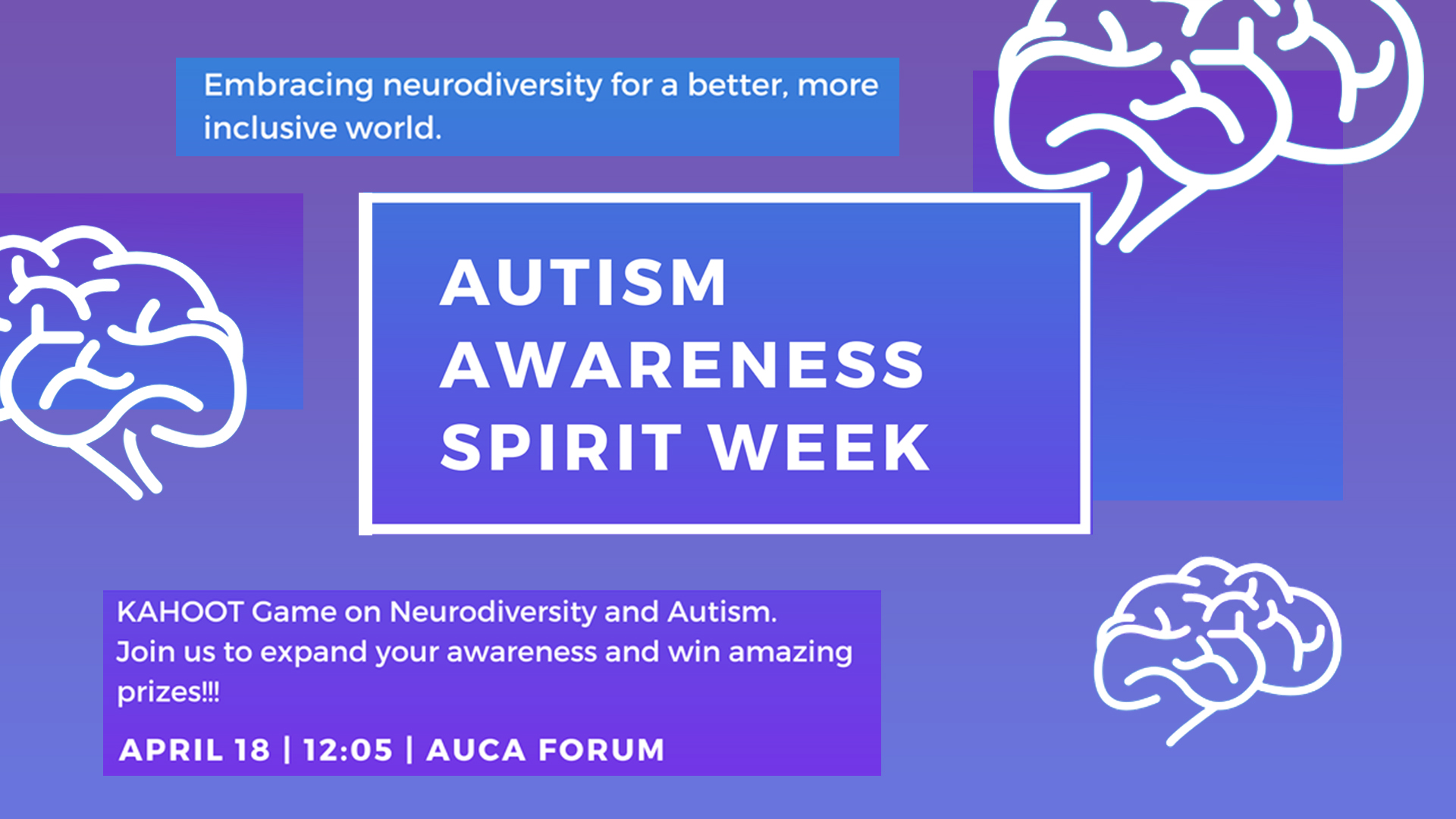 Embracing neurodiversity for a better, more inclusive world.

AUTISM
AWARENESS
SPIRIT WEEK

KAHOOT Game on Neurodiversity and Autism.
Join us to expand your awareness and win amazing prizes!!!

APRIL 18 | 12:05 | AUCA FORUM